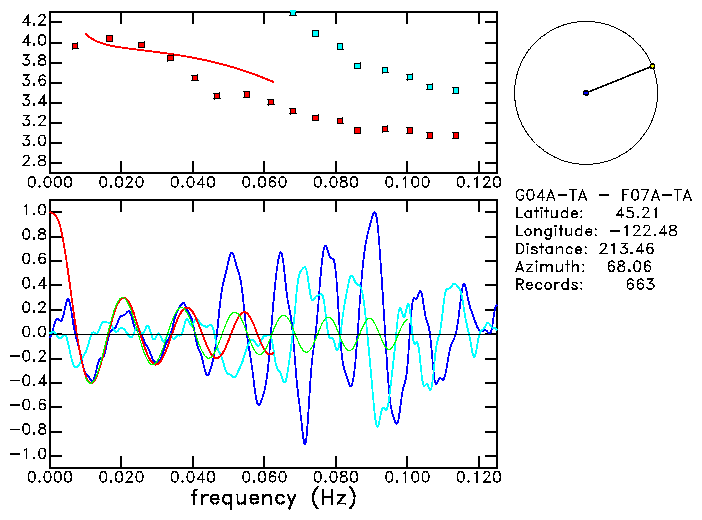 4.2
4.0
3.8
3.6
3.4
3.2
3.0
2.8
0.000 0.020 0.040 0.060 0.080 0.100 0.120

G04A-TA - F07A-TA
Latitude: 45.21
Longitude: -122.48
Distance: 213.46
Azimuth: 68.06
Records: 663

1.0
0.8
0.6
0.4
0.2
0.0
-0.2
-0.4
-0.6
-0.8
-1.0
0.000 0.020 0.040 0.060 0.080 0.100 0.120
frequency (Hz)